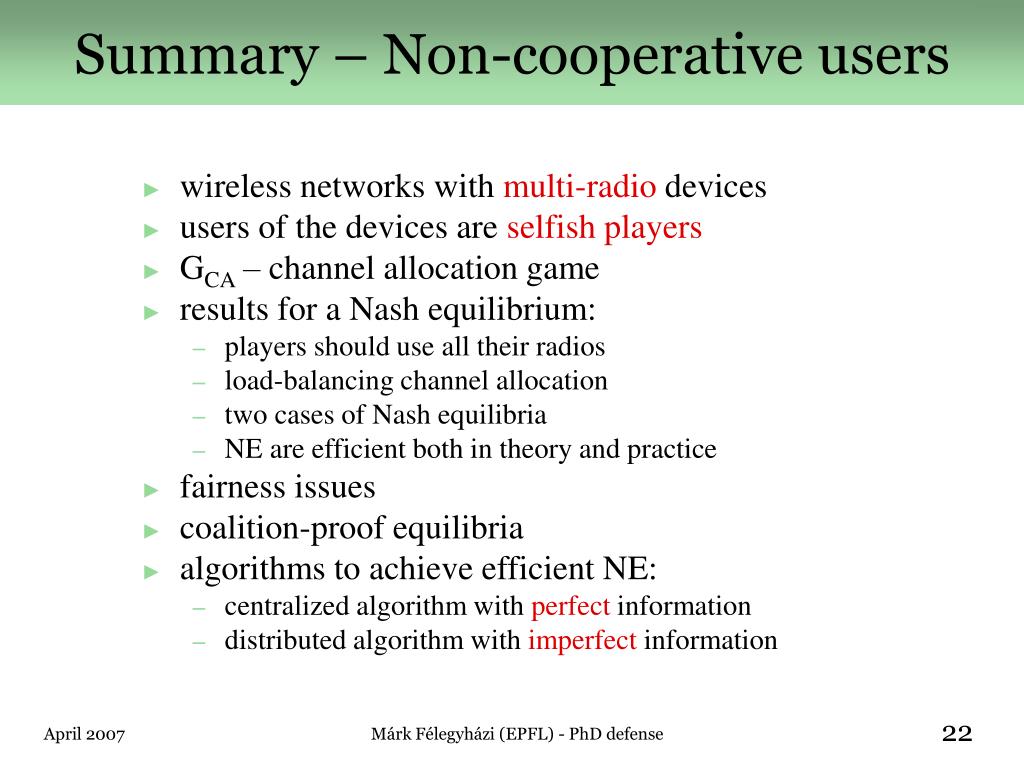 Summary – Non-cooperative users

► wireless networks with multi-radio devices
► users of the devices are selfish players
► $G_{CA}$ – channel allocation game
► results for a Nash equilibrium:
– players should use all their radios
– load-balancing channel allocation
– two cases of Nash equilibria
– NE are efficient both in theory and practice
► fairness issues
► coalition-proof equilibria
► algorithms to achieve efficient NE:
– centralized algorithm with perfect information
– distributed algorithm with imperfect information

April 2007

Márk Félegyházi (EPFL) - PhD defense

22